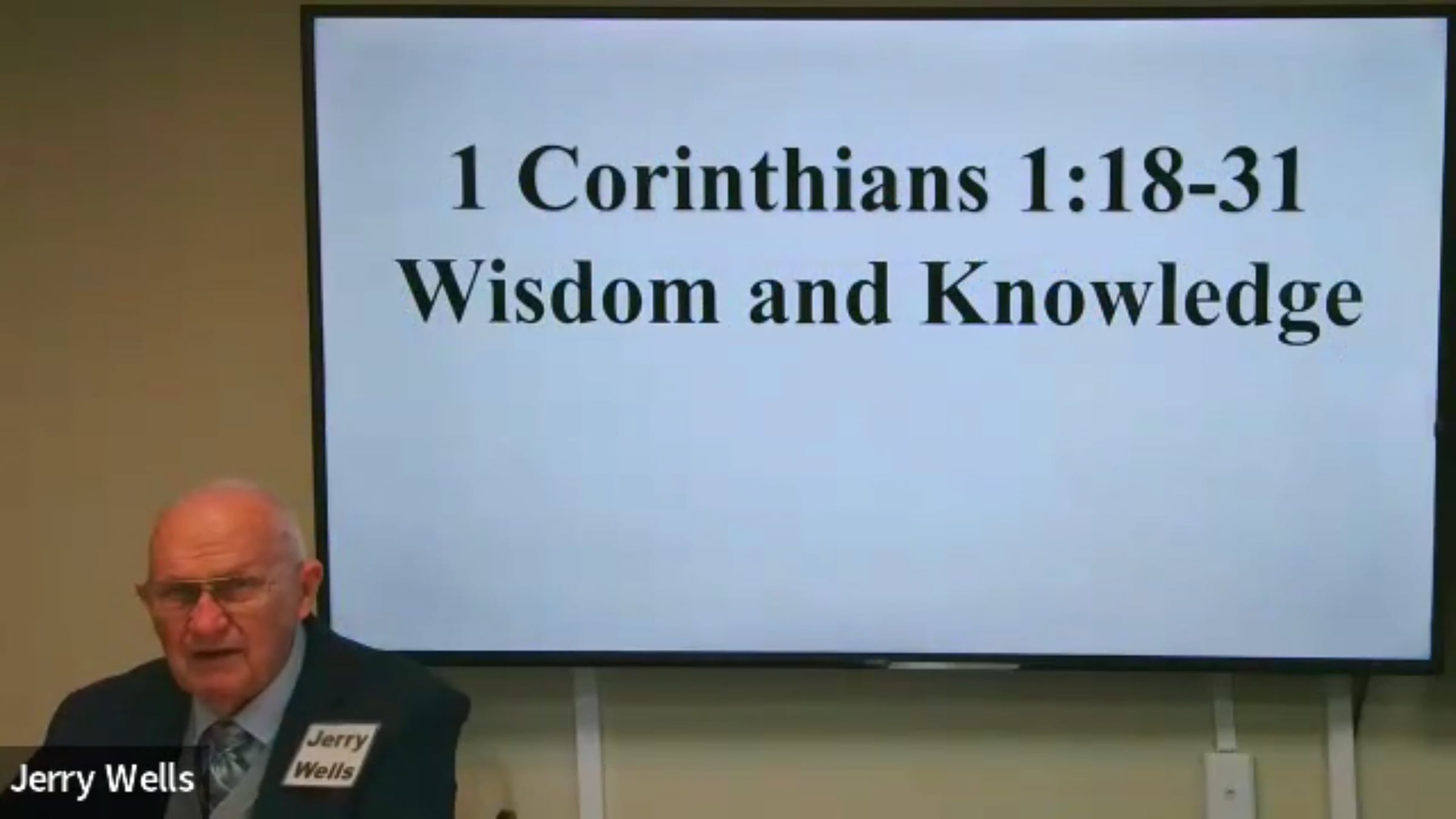 1 Corinthians 1:18-31
Wisdom and Knowledge

Jerry Wells

Jerry Wells